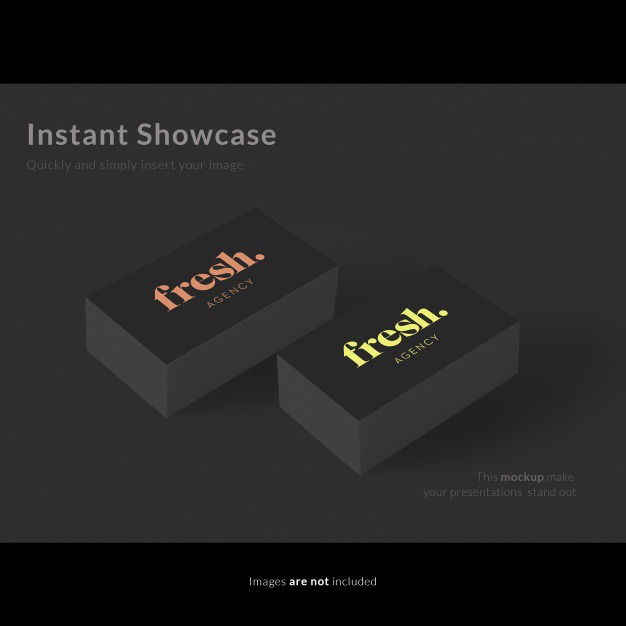 Instant Showcase

Quickly and simply insert your image

fresh.
AGENCY

fresh.
AGENCY

This mockup make
your presentations stand out

Images are not included